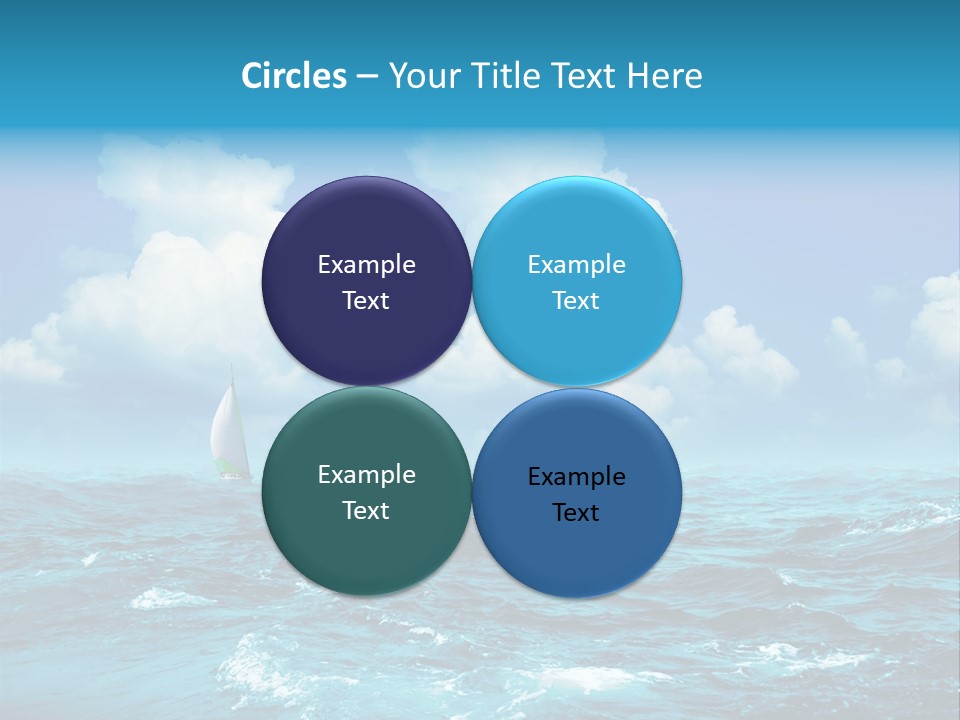 Circles – Your Title Text Here

Example Text

Example Text

Example Text

Example Text